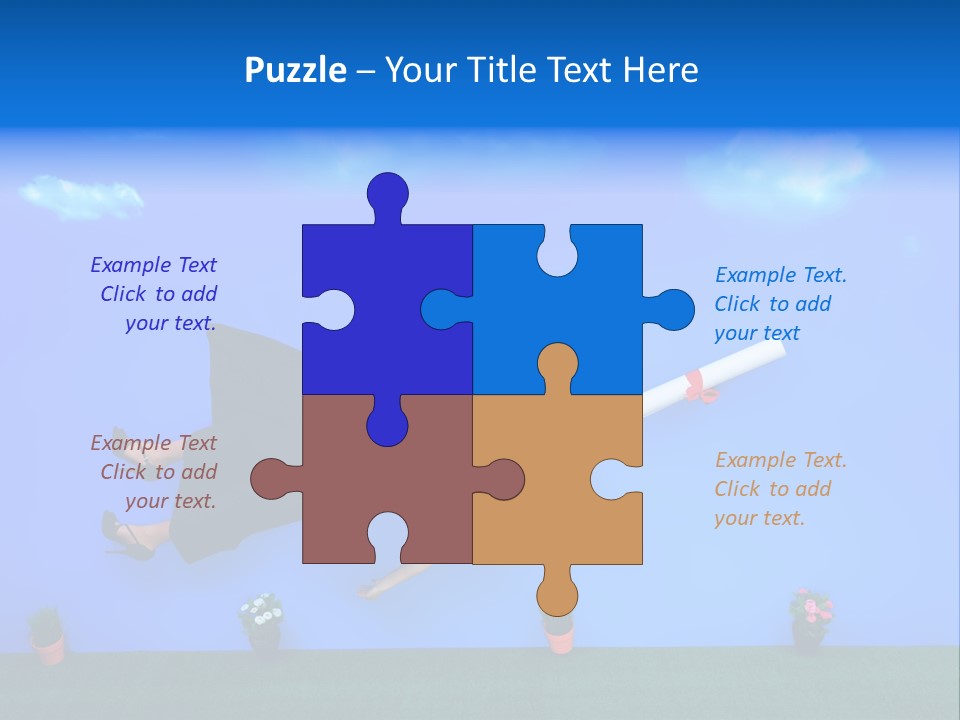 Puzzle – Your Title Text Here

Example Text
Click to add
your text.

Example Text.
Click to add
your text

Example Text
Click to add
your text.

Example Text.
Click to add
your text.